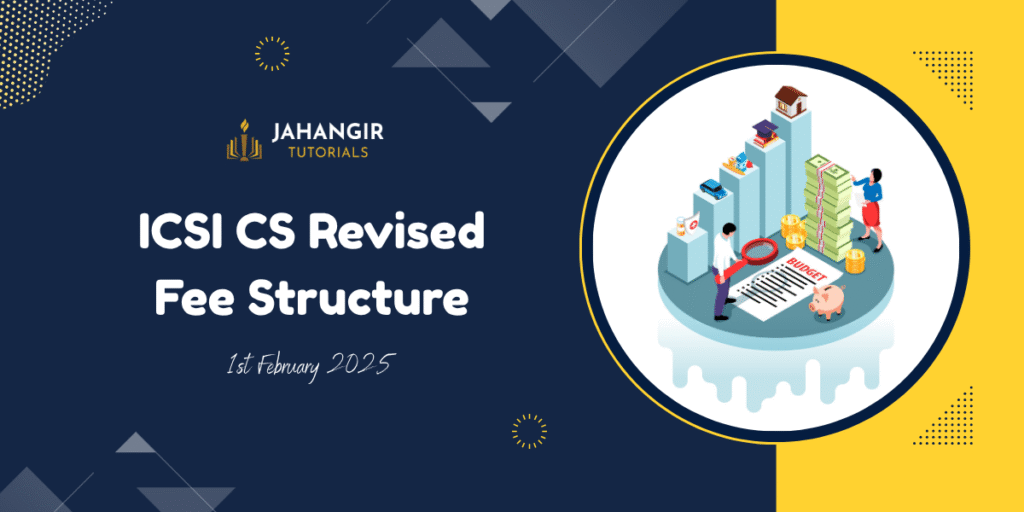 JAHANGIR
TUTORIALS

ICSI CS Revised Fee Structure

1st February 2025

BUDGET